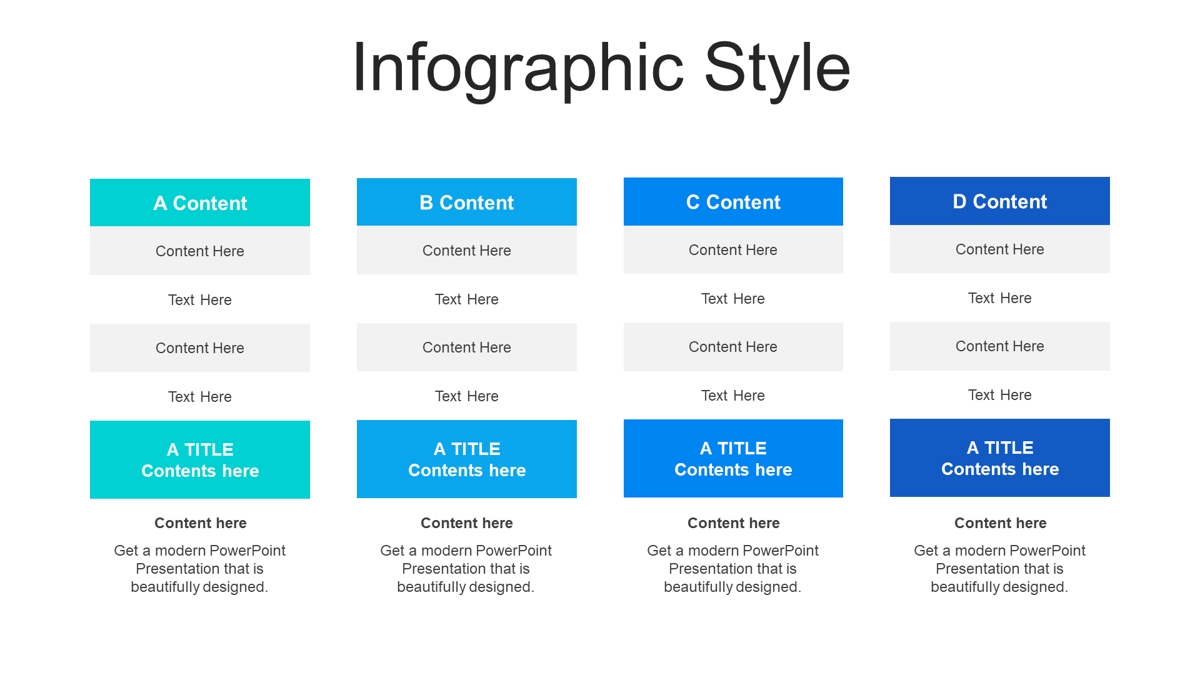 Infographic Style

A Content

Content Here

Text Here

Content Here

Text Here

A TITLE
Contents here

Content here

Get a modern PowerPoint Presentation that is beautifully designed.

B Content

Content Here

Text Here

Content Here

Text Here

A TITLE
Contents here

Content here

Get a modern PowerPoint Presentation that is beautifully designed.

C Content

Content Here

Text Here

Content Here

Text Here

A TITLE
Contents here

Content here

Get a modern PowerPoint Presentation that is beautifully designed.

D Content

Content Here

Text Here

Content Here

Text Here

A TITLE
Contents here

Content here

Get a modern PowerPoint Presentation that is beautifully designed.